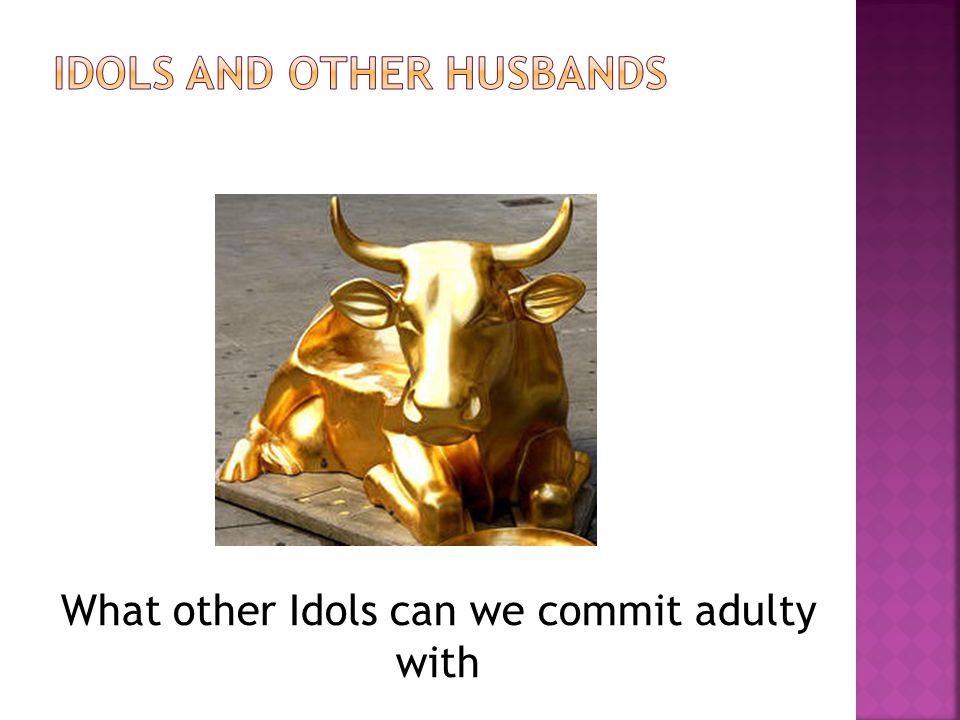 IDOLS AND OTHER HUSBANDS

What other Idols can we commit adulty with